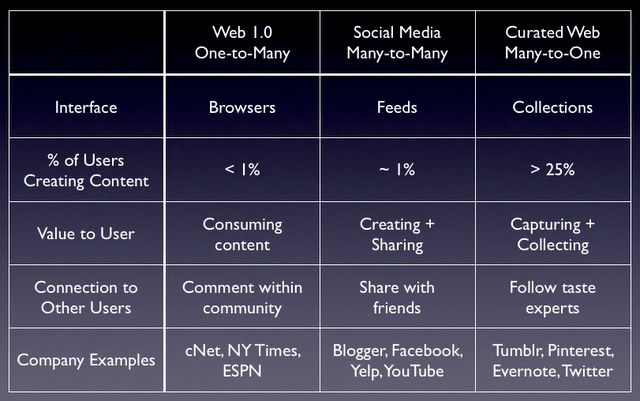 |  | Web 1.0 One-to-Many | Social Media Many-to-Many | Curated Web Many-to-One |
|---|---|---|---|
| Interface | Browsers | Feeds | Collections |
| % of Users Creating Content | < 1% | ~ 1% | > 25% |
| Value to User | Consuming content | Creating + Sharing | Capturing + Collecting |
| Connection to Other Users | Comment within community | Share with friends | Follow taste experts |
| Company Examples | cNet, NY Times, ESPN | Blogger, Facebook, Yelp, YouTube | Tumblr, Pinterest, Evernote, Twitter |